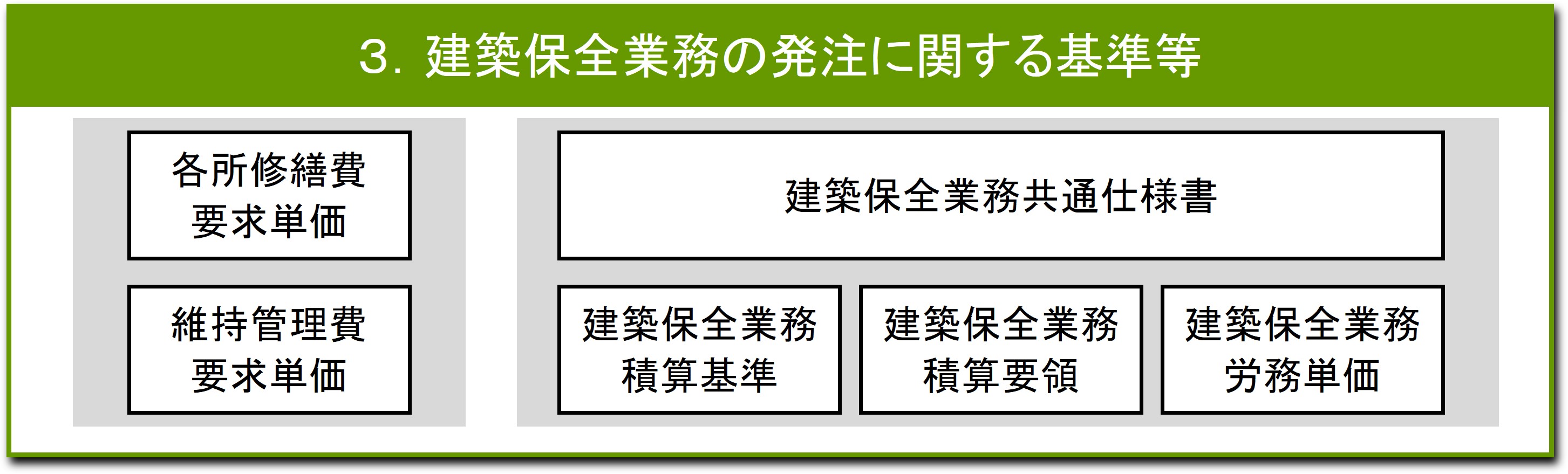 3. 建築保全業務の発注に関する基準等

各所修繕費
要求単価

維持管理費
要求単価

建築保全業務共通仕様書

建築保全業務
積算基準

建築保全業務
積算要領

建築保全業務
労務単価